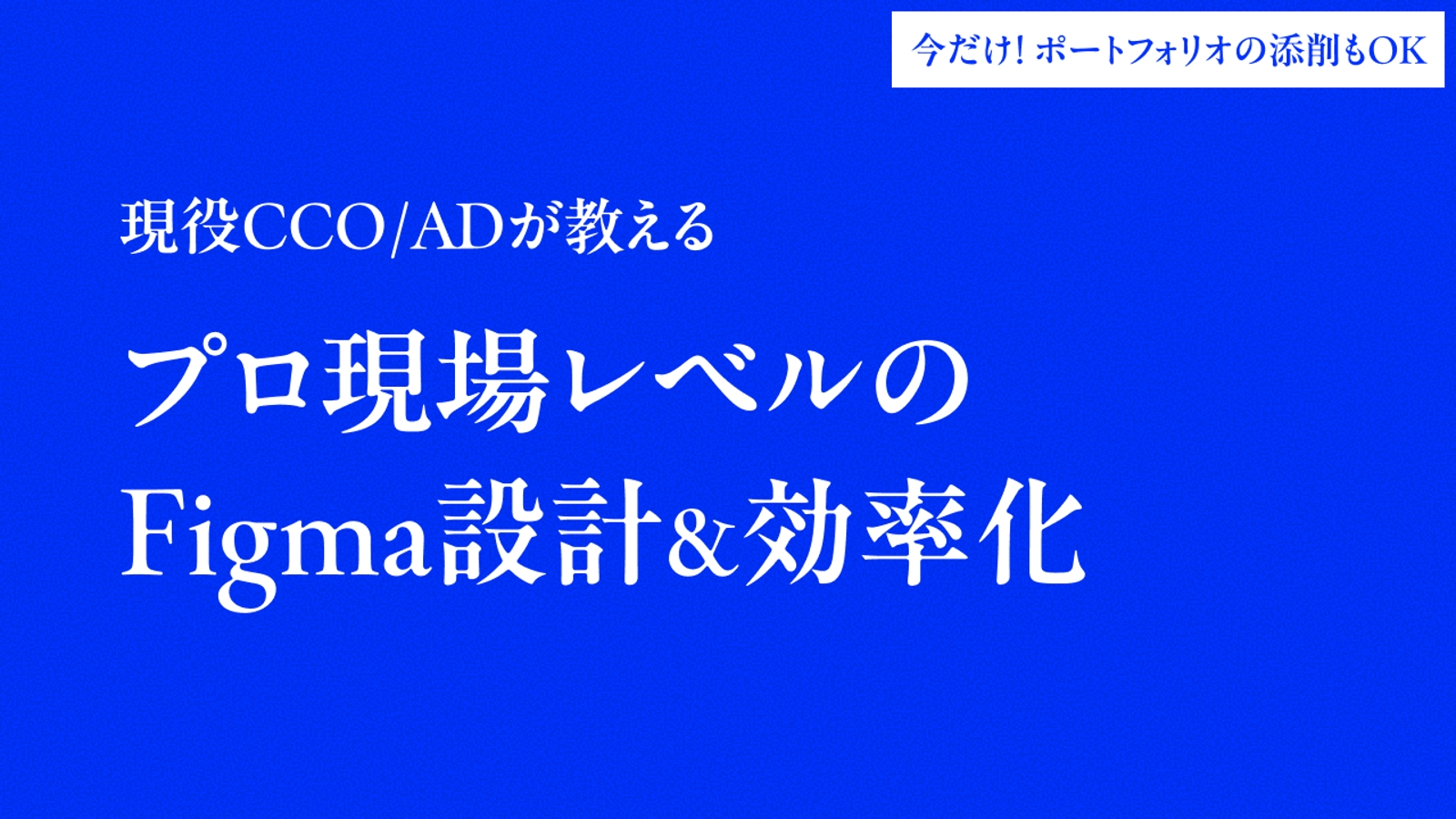 今だけ! ポートフォリオの添削もOK

現役CCO/ADが教える

プロ現場レベルの
Figma設計&効率化